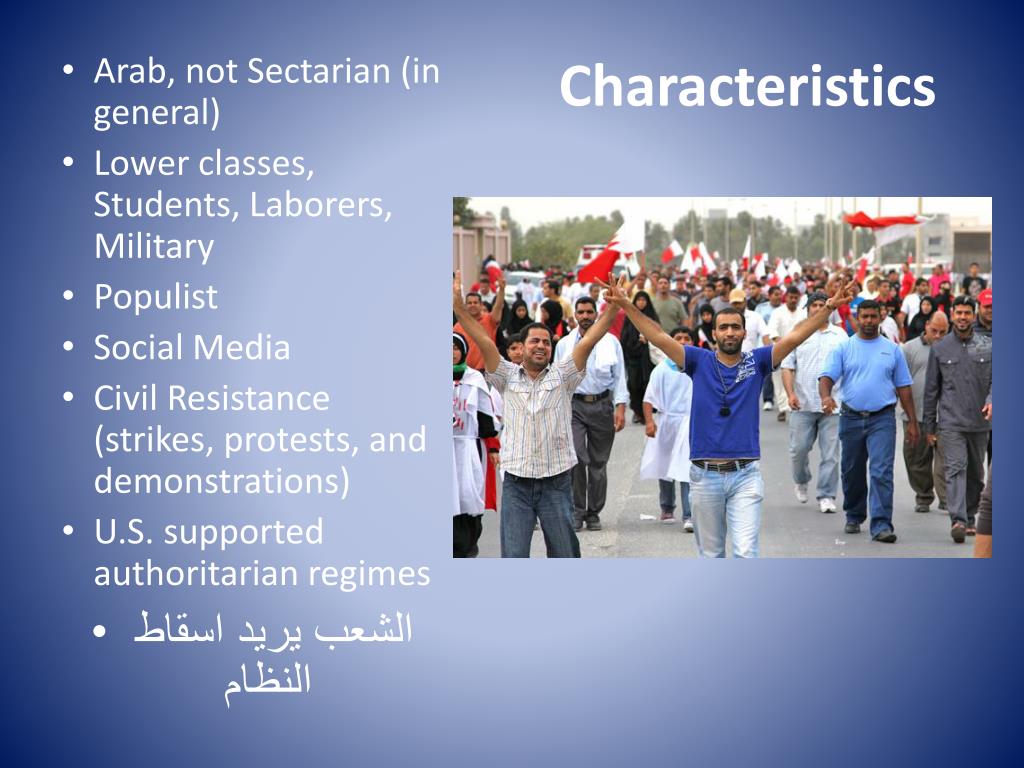 Characteristics

• Arab, not Sectarian (in general)
• Lower classes, Students, Laborers, Military
• Populist
• Social Media
• Civil Resistance (strikes, protests, and demonstrations)
• U.S. supported authoritarian regimes
• الشعب يريد اسقاط النظام